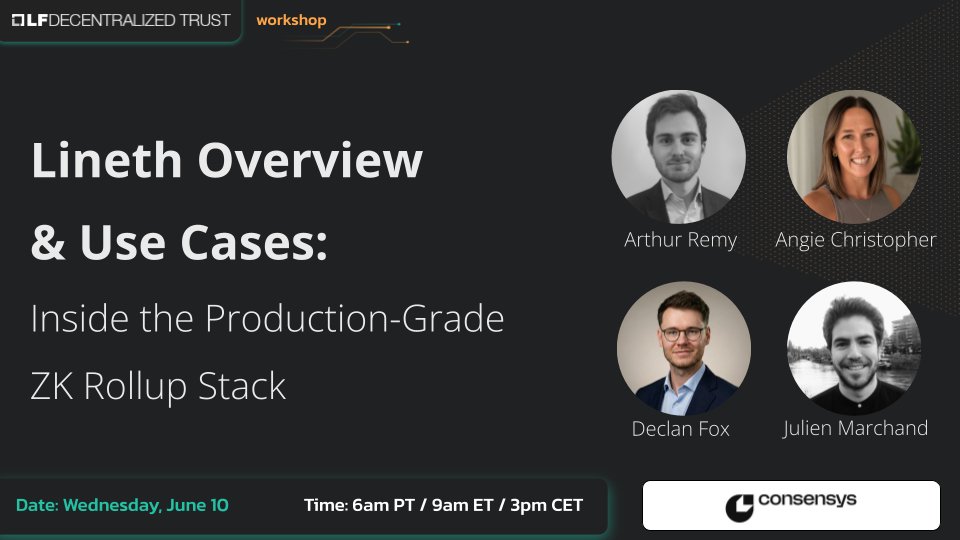 LF DECENTRALIZED TRUST workshop

Lineth Overview & Use Cases:

Inside the Production-Grade ZK Rollup Stack

Arthur Remy

Angie Christopher

Declan Fox

Julien Marchand

Date: Wednesday, June 10

Time: 6am PT / 9am ET / 3pm CET

consensys